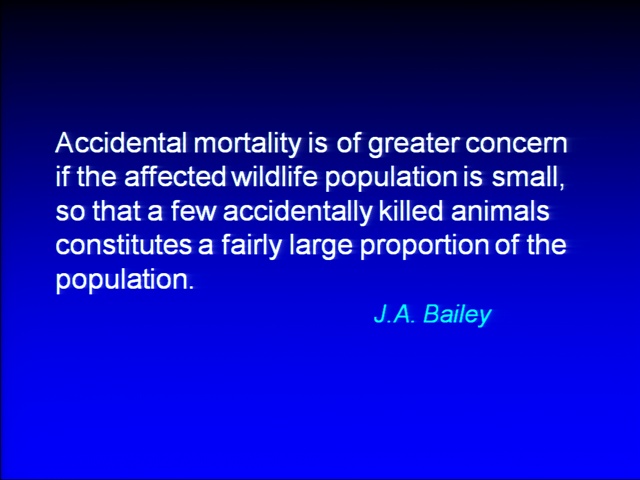 Accidental mortality is of greater concern if the affected wildlife population is small, so that a few accidentally killed animals constitutes a fairly large proportion of the population.

J.A. Bailey